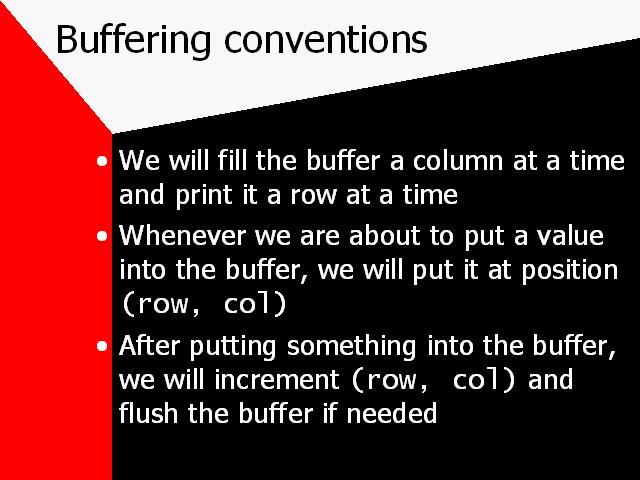 Buffering conventions

• We will fill the buffer a column at a time and print it a row at a time

• Whenever we are about to put a value into the buffer, we will put it at position (row, col)

• After putting something into the buffer, we will increment (row, col) and flush the buffer if needed